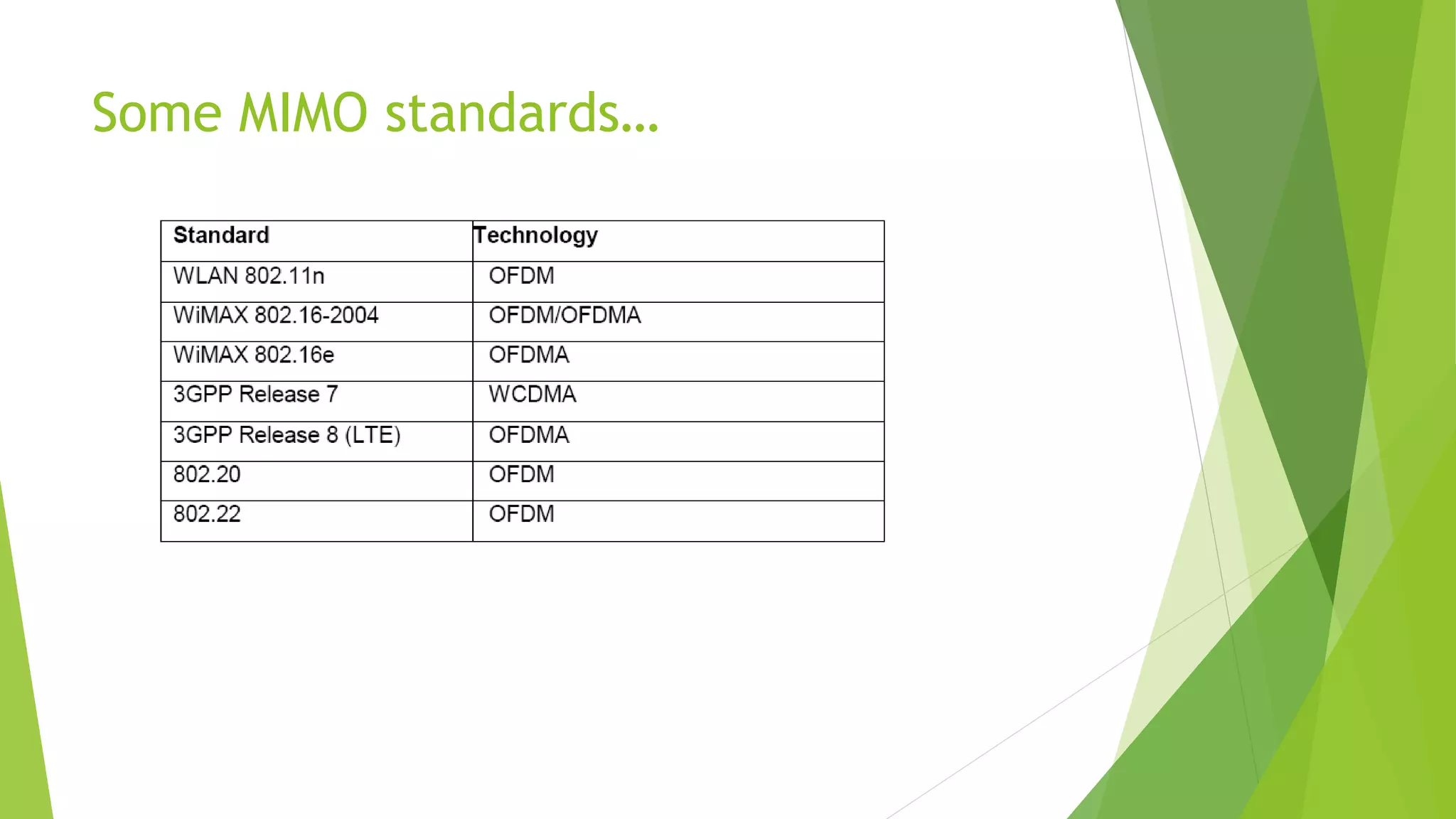 Some MIMO standards…

| Standard | Technology |
|---|---|
| WLAN 802.11n | OFDM |
| WiMAX 802.16-2004 | OFDM/OFDMA |
| WiMAX 802.16e | OFDMA |
| 3GPP Release 7 | WCDMA |
| 3GPP Release 8 (LTE) | OFDMA |
| 802.20 | OFDM |
| 802.22 | OFDM |